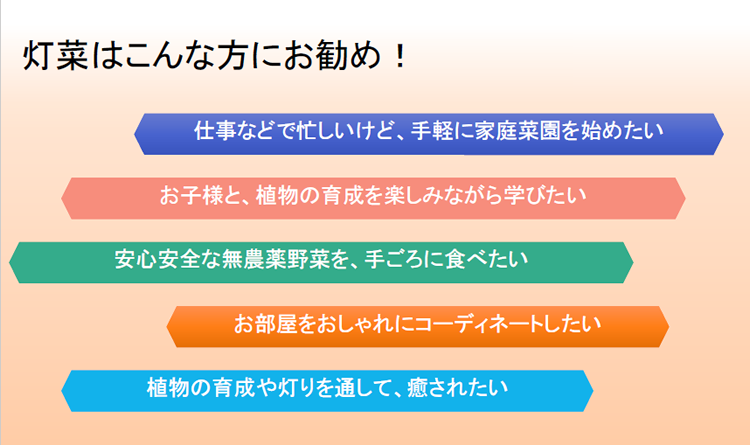 灯菜はこんな方にお勧め！

仕事などで忙しいけど、手軽に家庭菜園を始めたい

お子様と、植物の育成を楽しみながら学びたい

安心安全な無農薬野菜を、手ごろに食べたい

お部屋をおしゃれにコーディネートしたい

植物の育成や灯りを通して、癒されたい